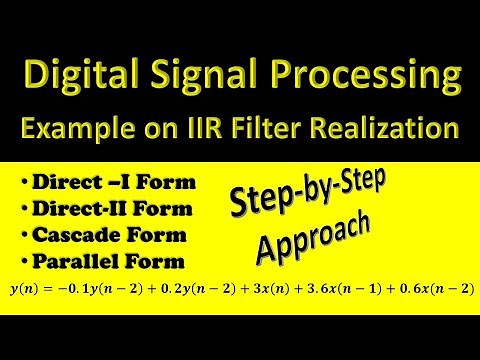 Digital Signal Processing
Example on IIR Filter Realization

• Direct –I Form
• Direct-II Form
• Cascade Form
• Parallel Form

Step-by-Step
Approach

$y(n) = -0.1y(n-2) + 0.2y(n-2) + 3x(n) + 3.6x(n-1) + 0.6x(n-2)$